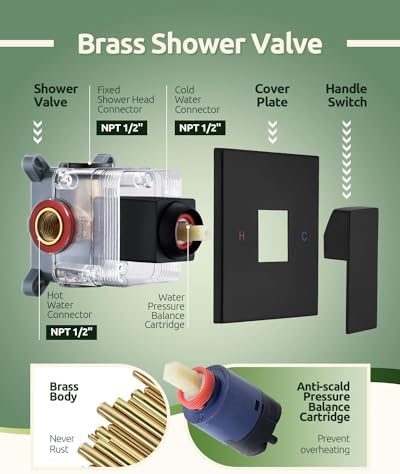 Brass Shower Valve

Shower Valve

Fixed Shower Head Connector

NPT 1/2"

Cold Water Connector

NPT 1/2"

Cover Plate

Handle Switch

H

C

Hot Water Connector

NPT 1/2"

Water Pressure Balance Cartridge

Brass Body

Never Rust

Anti-scald Pressure Balance Cartridge

Prevent overheating